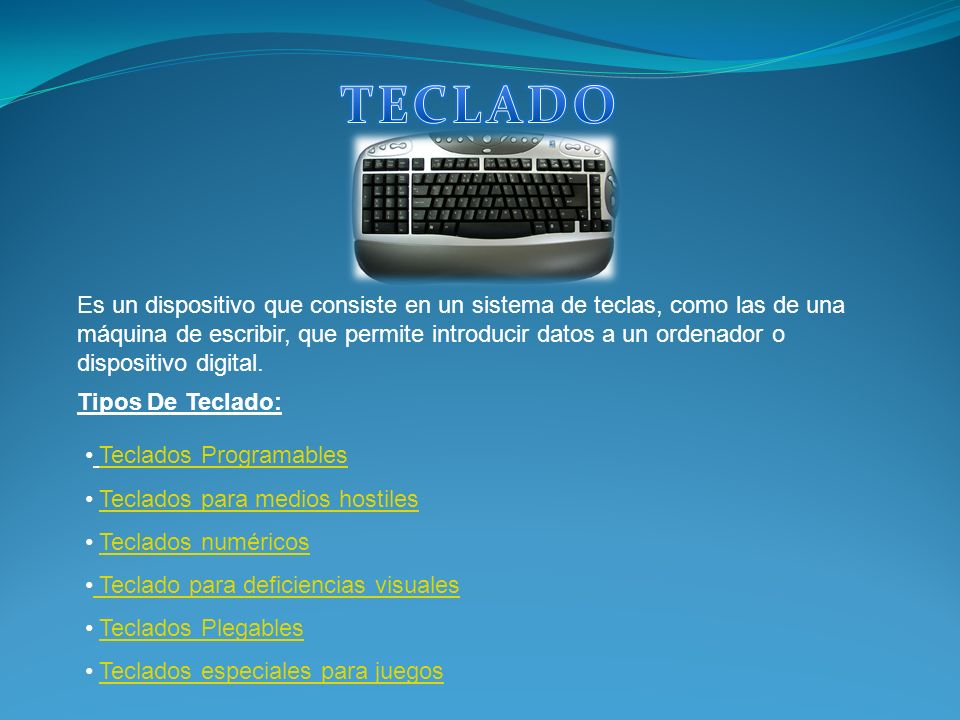 TECLADO

Es un dispositivo que consiste en un sistema de teclas, como las de una máquina de escribir, que permite introducir datos a un ordenador o dispositivo digital.

Tipos De Teclado:

• Teclados Programables
• Teclados para medios hostiles
• Teclados numéricos
• Teclado para deficiencias visuales
• Teclados Plegables
• Teclados especiales para juegos